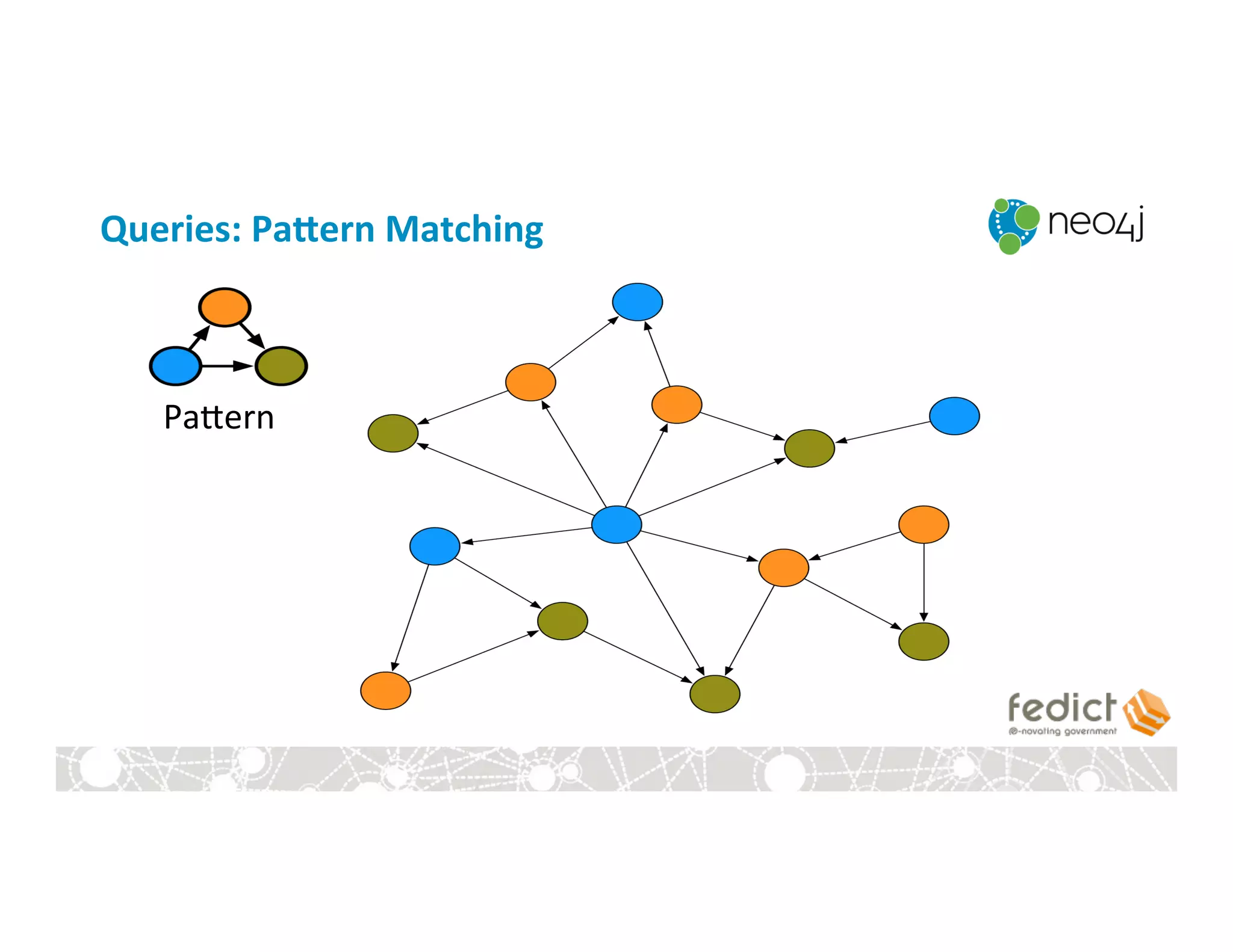 Queries: Pattern Matching

neo4j

Pattern

fedict
@-novating government